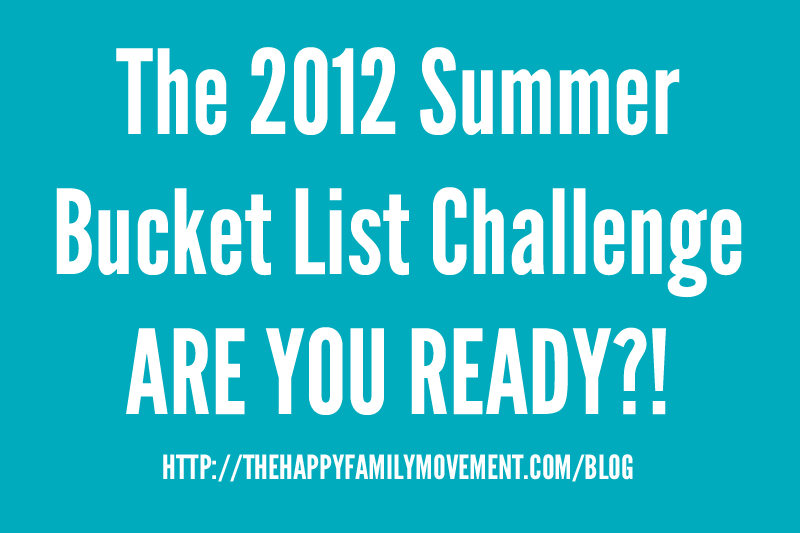 The 2012 Summer Bucket List Challenge

ARE YOU READY?!

HTTP://THEHAPPYFAMILYMOVEMENT.COM/BLOG